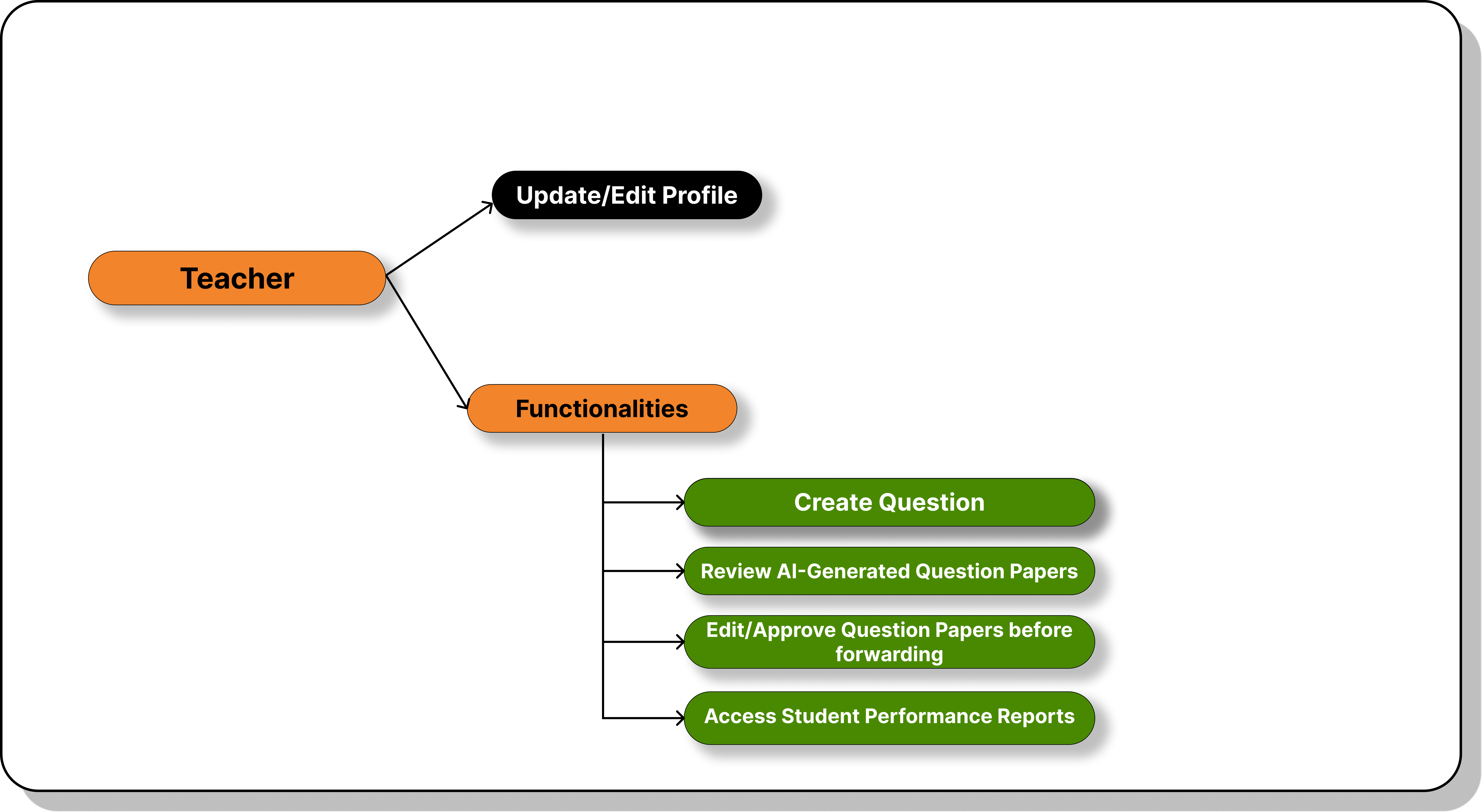 Teacher

Update/Edit Profile

Functionalities

Create Question

Review AI-Generated Question Papers

Edit/Approve Question Papers before forwarding

Access Student Performance Reports